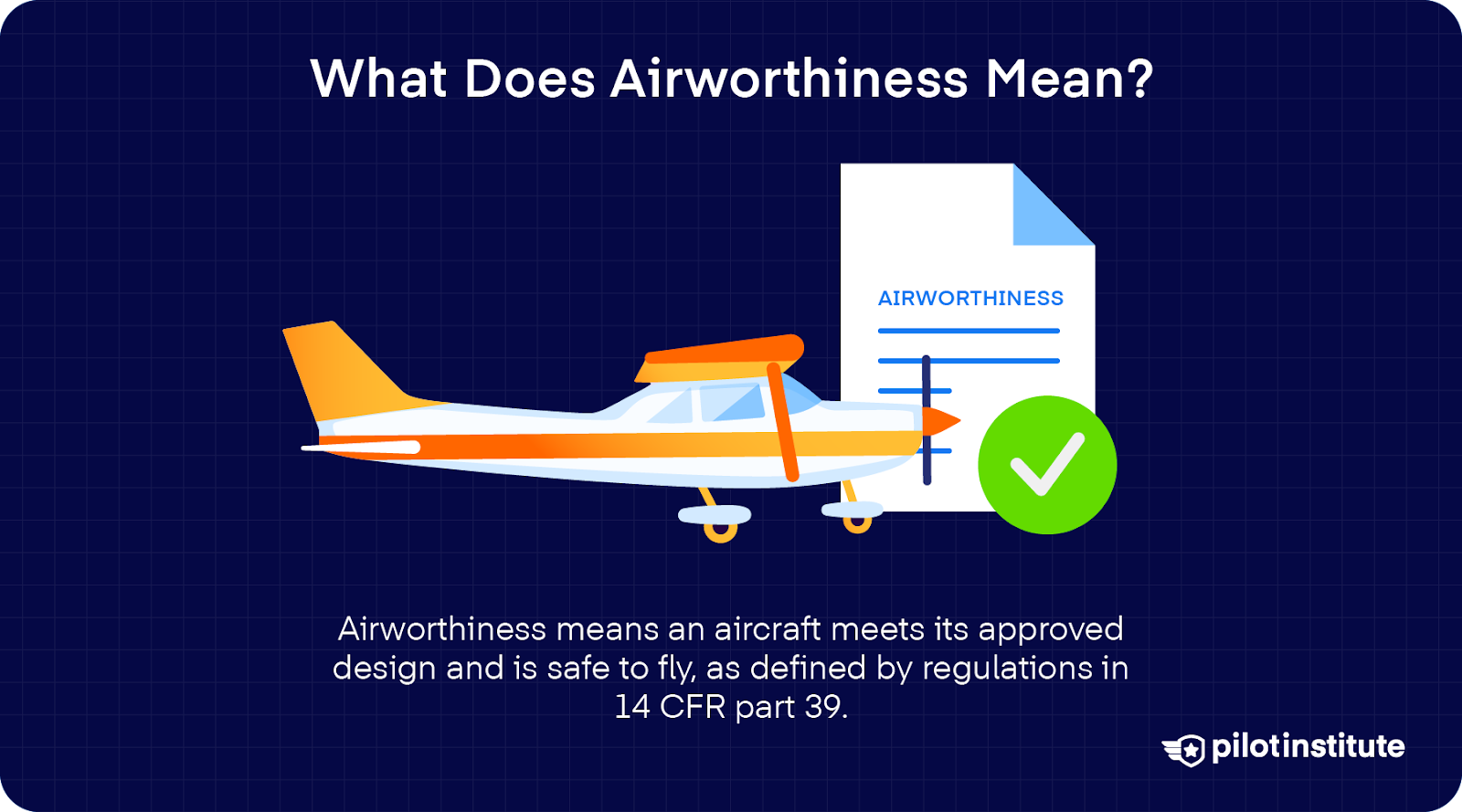 What Does Airworthiness Mean?

AIRWORTHINESS

Airworthiness means an aircraft meets its approved design and is safe to fly, as defined by regulations in 14 CFR part 39.

pilotinstitute